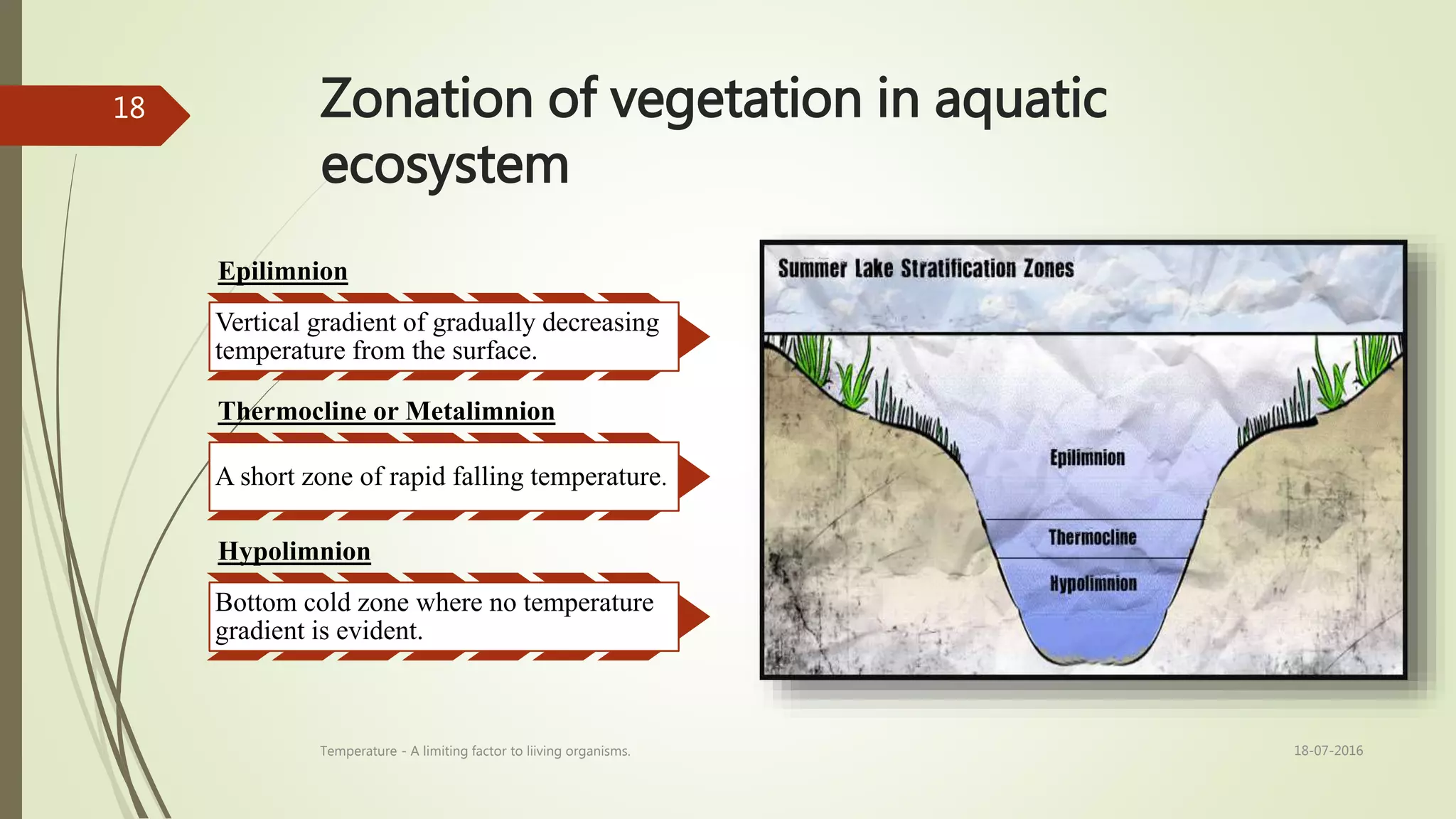 18

Zonation of vegetation in aquatic ecosystem

Epilimnion

Vertical gradient of gradually decreasing temperature from the surface.

Thermocline or Metalimnion

A short zone of rapid falling temperature.

Hypolimnion

Bottom cold zone where no temperature gradient is evident.

Summer Lake Stratification Zones

Epilimnion

Thermocline

Hypolimnion

Temperature - A limiting factor to liiving organisms.

18-07-2016